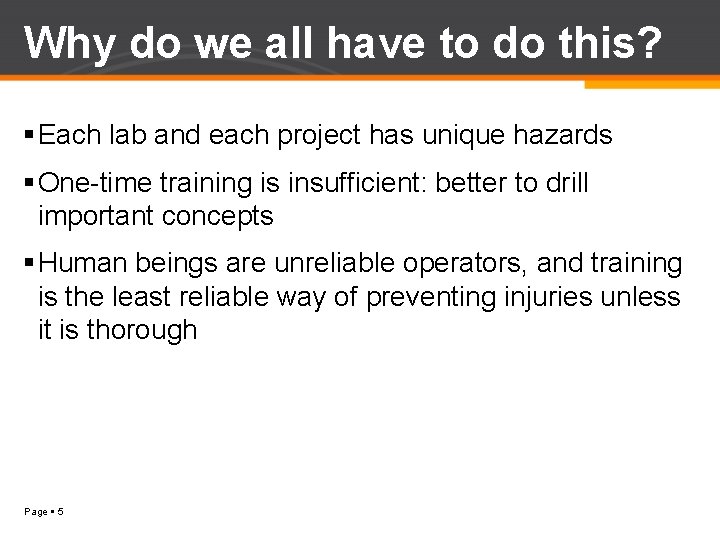 Why do we all have to do this?

▪ Each lab and each project has unique hazards

▪ One-time training is insufficient: better to drill important concepts

▪ Human beings are unreliable operators, and training is the least reliable way of preventing injuries unless it is thorough

Page ▪ 5